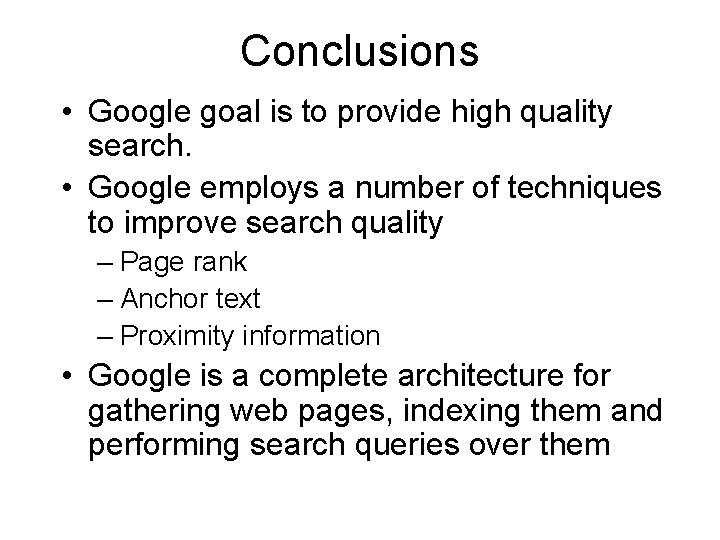 Conclusions

• Google goal is to provide high quality search.

• Google employs a number of techniques to improve search quality

– Page rank

– Anchor text

– Proximity information

• Google is a complete architecture for gathering web pages, indexing them and performing search queries over them